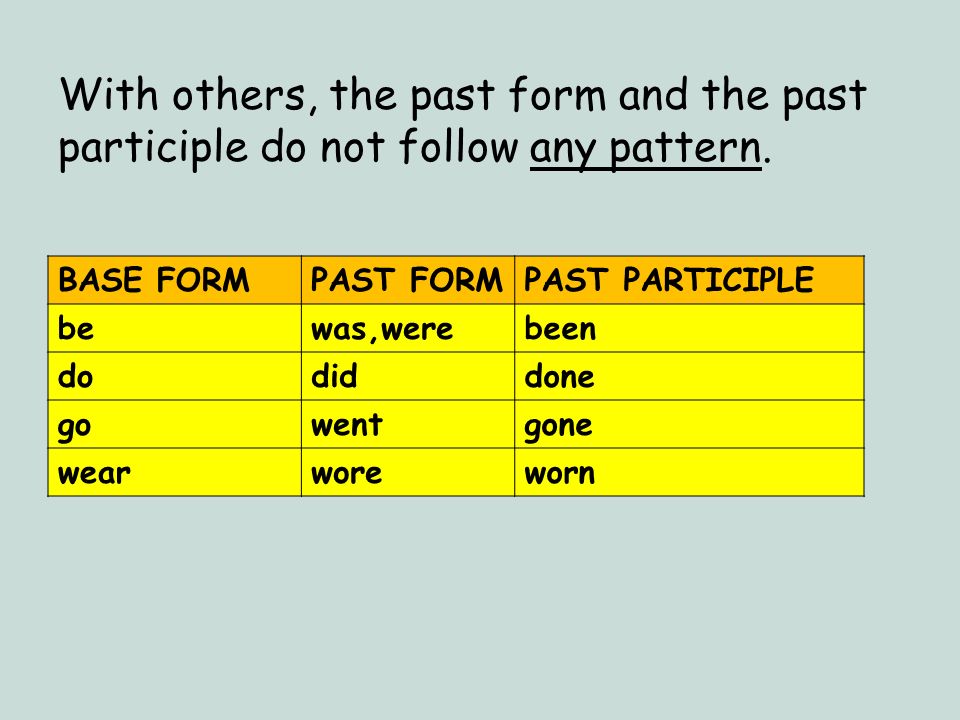 With others, the past form and the past participle do not follow any pattern.

| BASE FORM | PAST FORM | PAST PARTICIPLE |
|---|---|---|
| be | was,were | been |
| do | did | done |
| go | went | gone |
| wear | wore | worn |